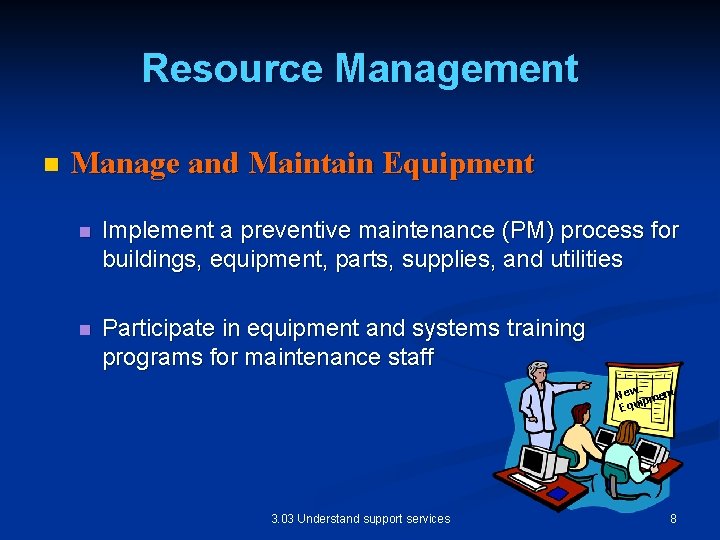 Resource Management

Manage and Maintain Equipment

Implement a preventive maintenance (PM) process for buildings, equipment, parts, supplies, and utilities

Participate in equipment and systems training programs for maintenance staff

New Equipment

3.03 Understand support services

8